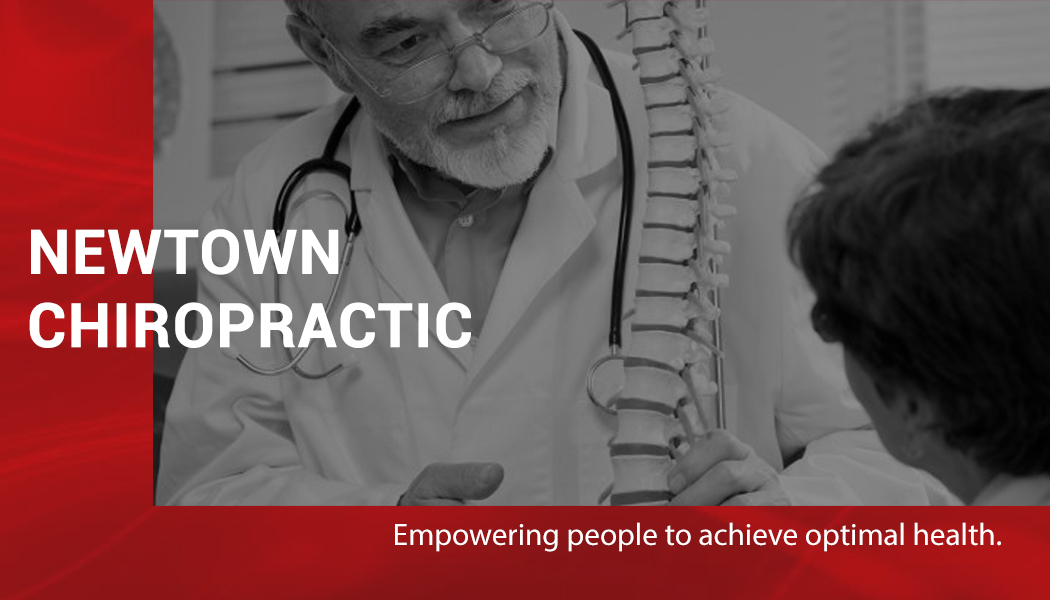 NEWTOWN CHIROPRACTIC

Empowering people to achieve optimal health.